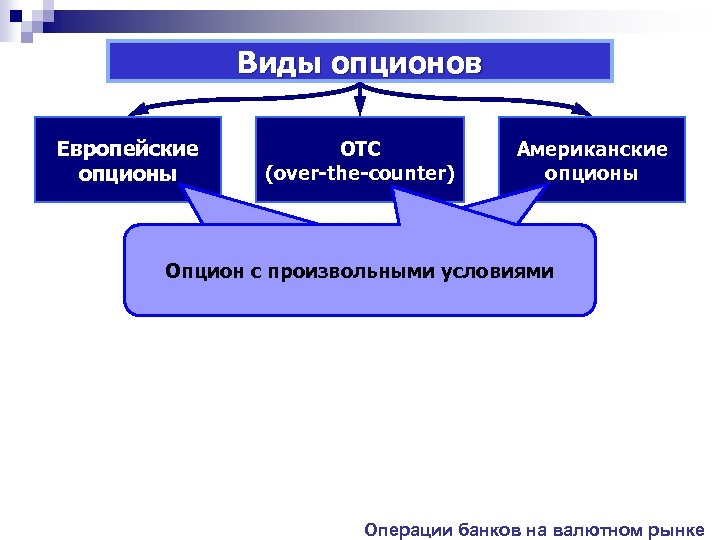 Виды опционов

Европейские опционы

OTC (over-the-counter)

Американские опционы

Опцион с произвольными условиями

Операции банков на валютном рынке